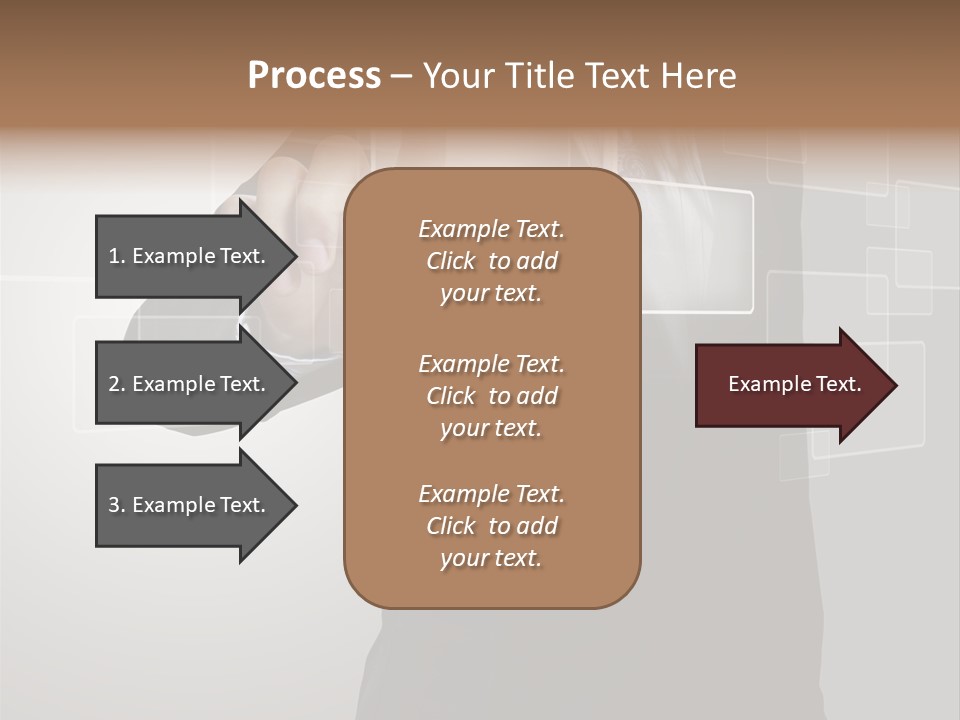 Process – Your Title Text Here

1. Example Text.

2. Example Text.

3. Example Text.

Example Text. Click to add your text.

Example Text. Click to add your text.

Example Text. Click to add your text.

Example Text.